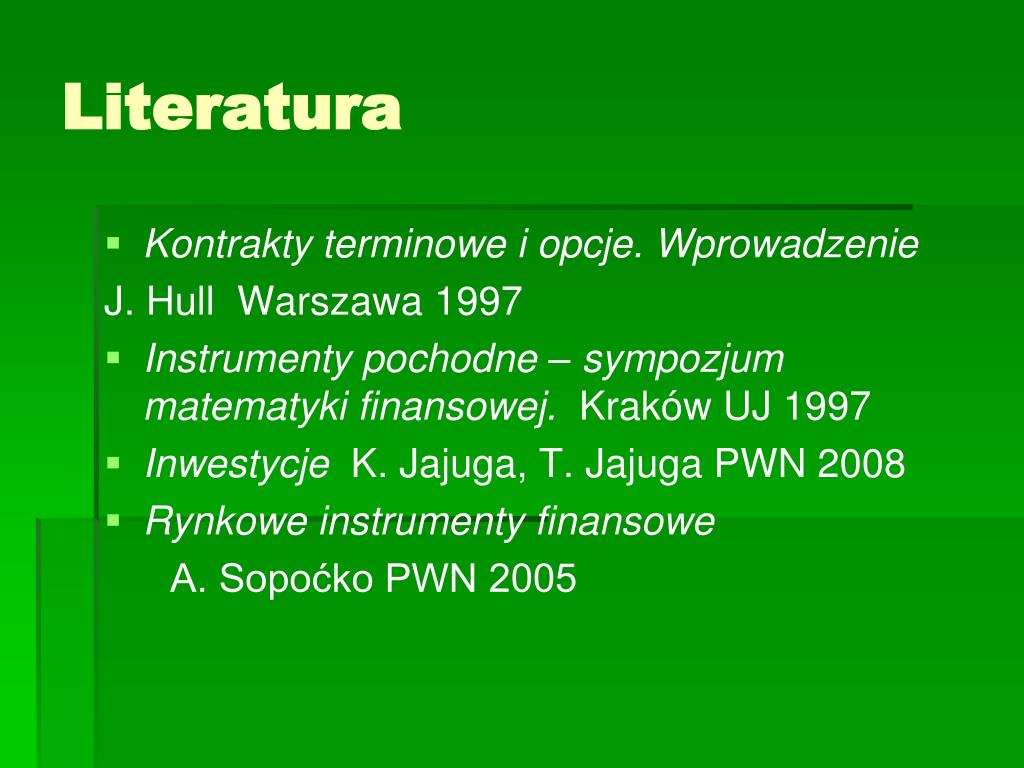 Literatura

- Kontrakty terminowe i opcje. Wprowadzenie

J. Hull Warszawa 1997

- Instrumenty pochodne – sympozjum matematyki finansowej. Kraków UJ 1997
- Inwestycje K. Jajuga, T. Jajuga PWN 2008
- Rynkowe instrumenty finansowe

A. Sopoćko PWN 2005